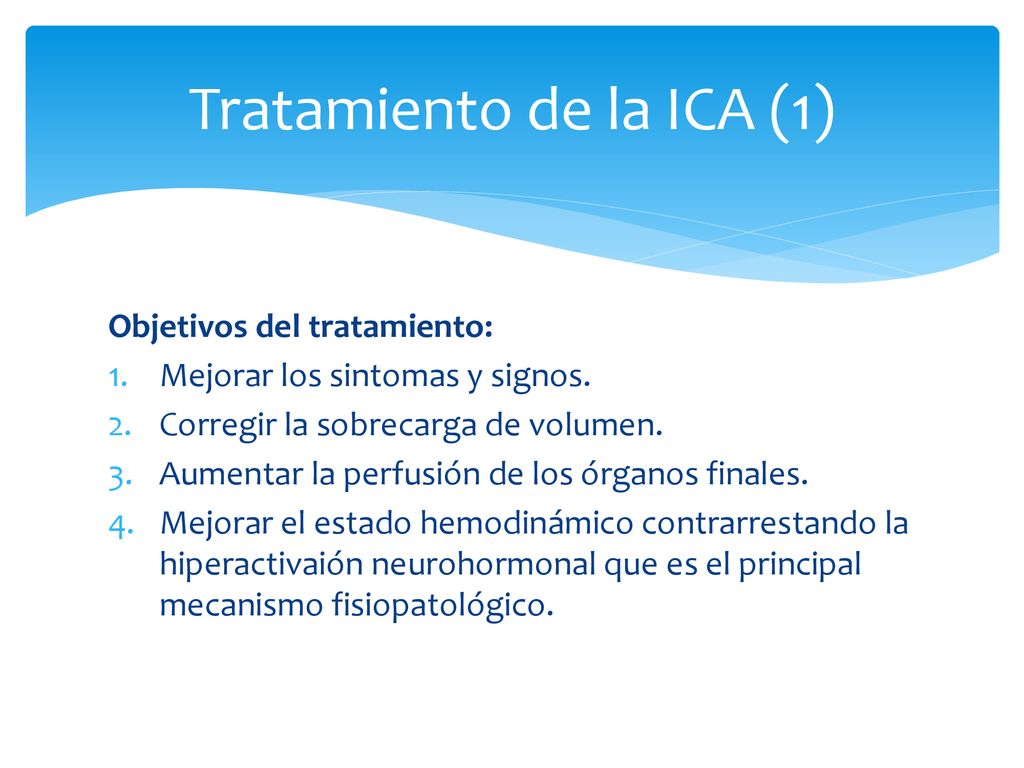 Tratamiento de la ICA (1)

Objetivos del tratamiento:

1. Mejorar los sintomas y signos.
2. Corregir la sobrecarga de volumen.
3. Aumentar la perfusión de los órganos finales.
4. Mejorar el estado hemodinámico contrarrestando la hiperactivaión neurohormonal que es el principal mecanismo fisiopatológico.